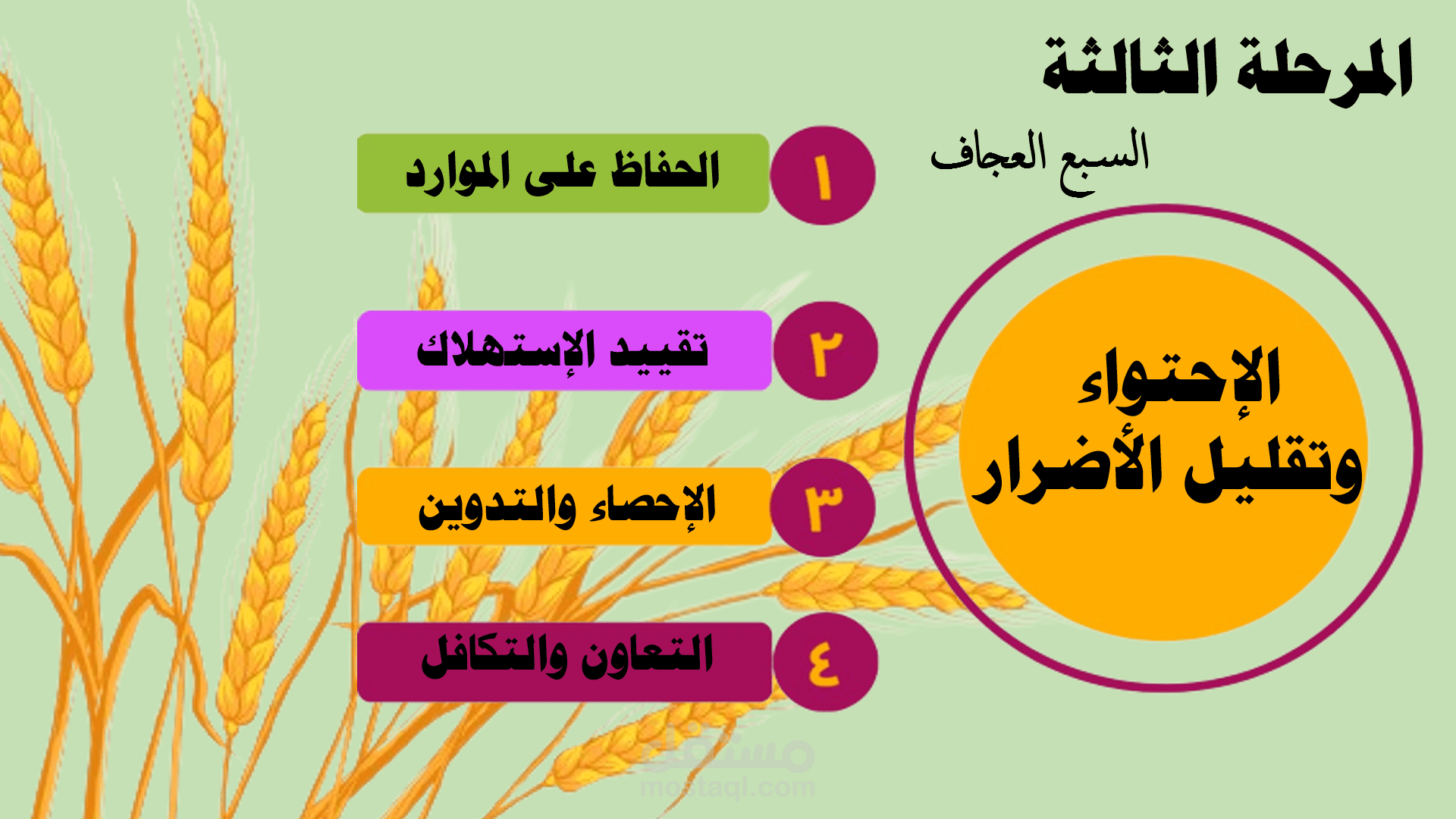 المرحلة الثالثة

السبع العجاف

الإحتواء وتقليل الأضرار

١ الحفاظ على الموارد

٢ تقييد الإستهلاك

٣ الإحصاء والتدوين

٤ التعاون والتكافل

مستقل
mostaql.com